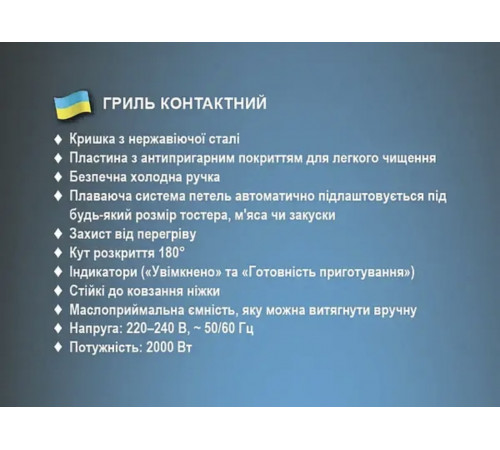 ГРИЛЬ КОНТАКТНИЙ

♦ Кришка з нержавіючої сталі
♦ Пластина з антипригарним покриттям для легкого чищення
♦ Безпечна холодна ручка
♦ Плаваюча система петель автоматично підлаштовується під будь-який розмір тостера, м'яса чи закуски
♦ Захист від перегріву
♦ Кут розкриття 180°
♦ Індикатори («Увімкнено» та «Готовність приготування»)
♦ Стійкі до ковзання ніжки
♦ Маслоприймальна ємність, яку можна витягнути вручну
♦ Напруга: 220–240 В, ~ 50/60 Гц
♦ Потужність: 2000 Вт